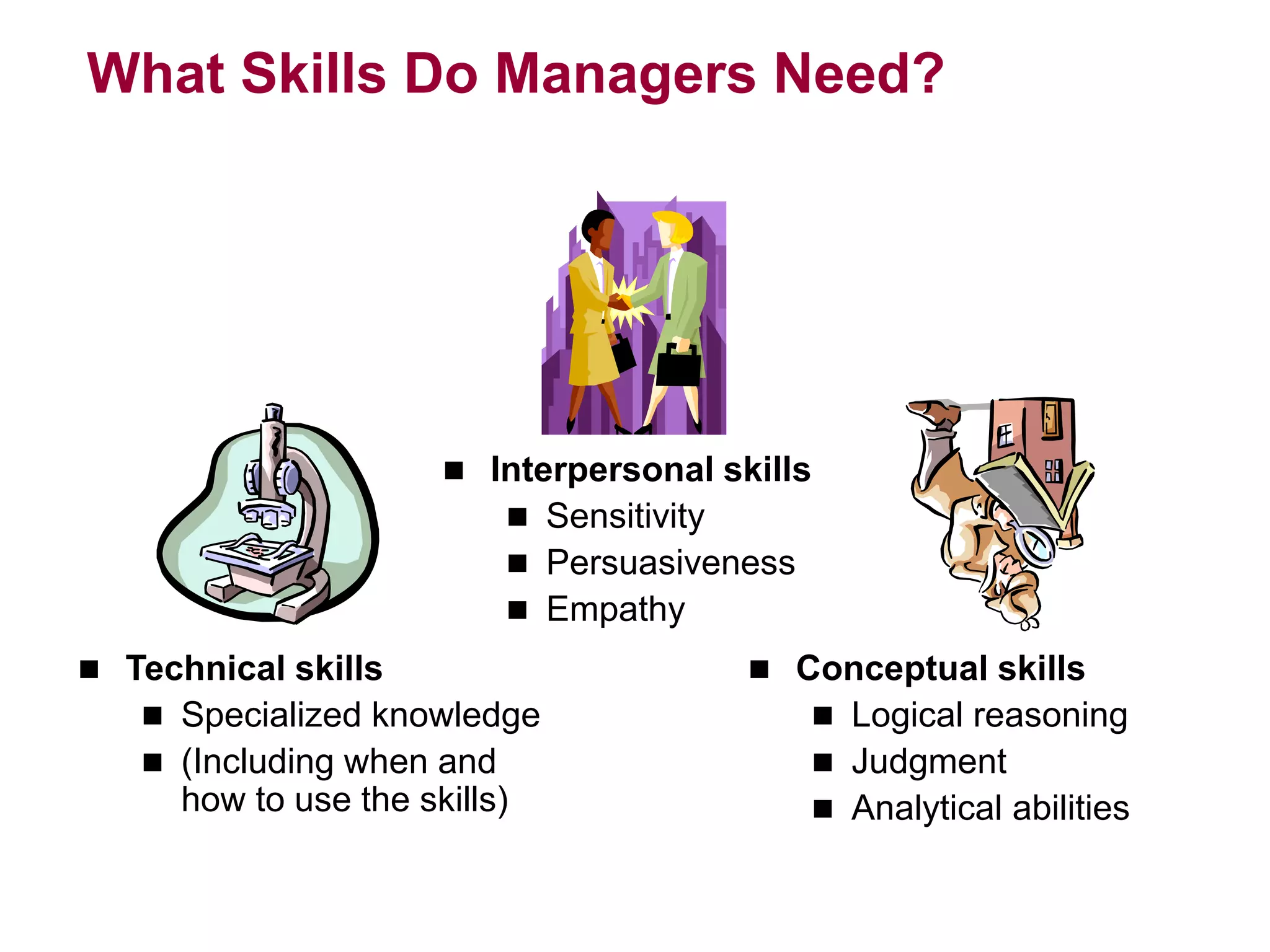 What Skills Do Managers Need?

■ Interpersonal skills
■ Sensitivity
■ Persuasiveness
■ Empathy

■ Technical skills
■ Specialized knowledge
■ (Including when and how to use the skills)

■ Conceptual skills
■ Logical reasoning
■ Judgment
■ Analytical abilities